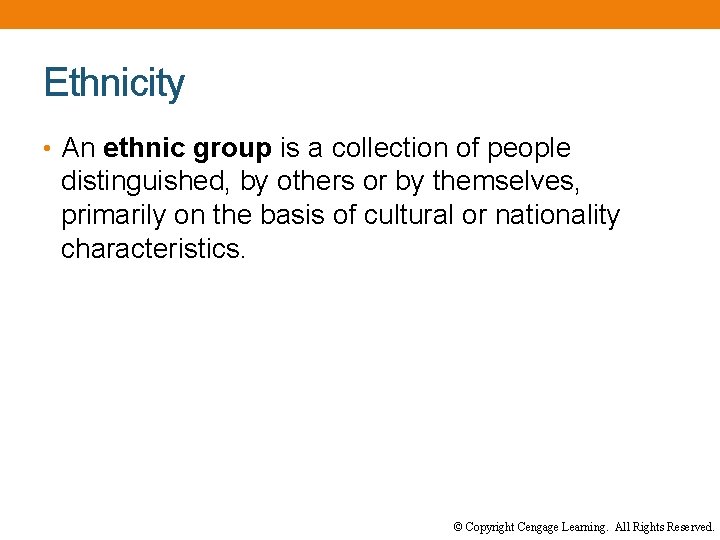 Ethnicity

• An ethnic group is a collection of people distinguished, by others or by themselves, primarily on the basis of cultural or nationality characteristics.

© Copyright Cengage Learning. All Rights Reserved.